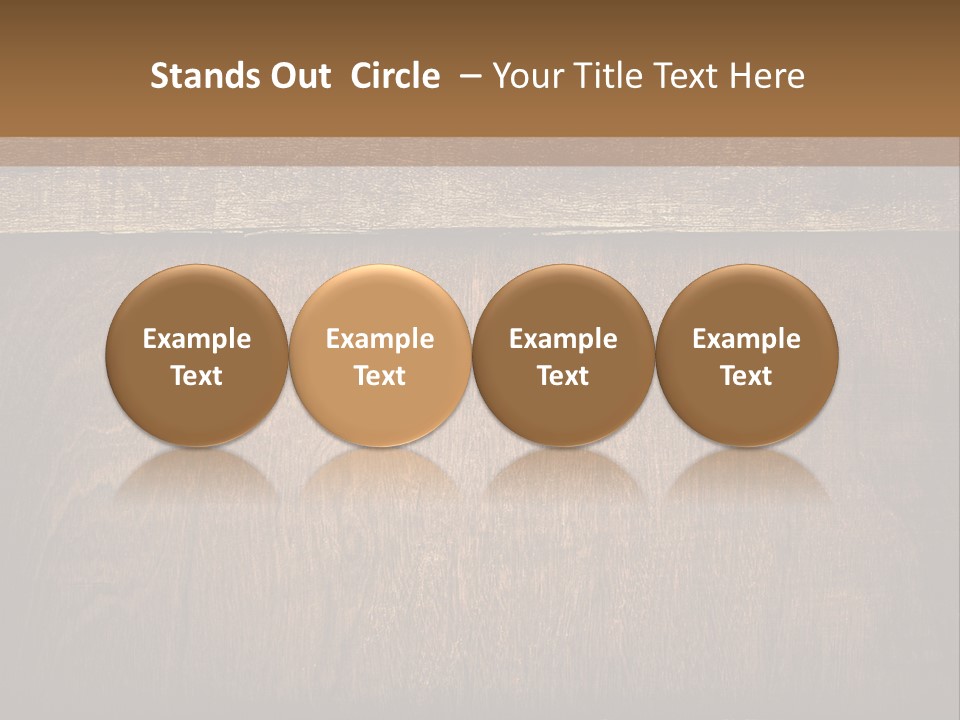 Stands Out Circle – Your Title Text Here

Example Text

Example Text

Example Text

Example Text